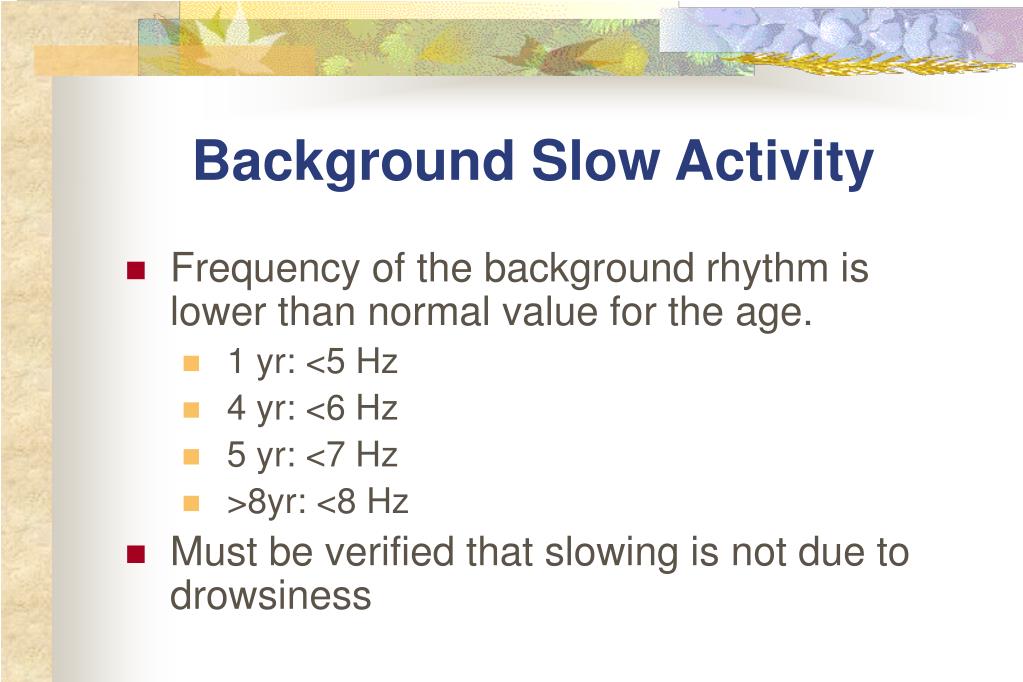 Background Slow Activity

Frequency of the background rhythm is lower than normal value for the age.

1 yr: <5 Hz
4 yr: <6 Hz
5 yr: <7 Hz
>8yr: <8 Hz

Must be verified that slowing is not due to drowsiness